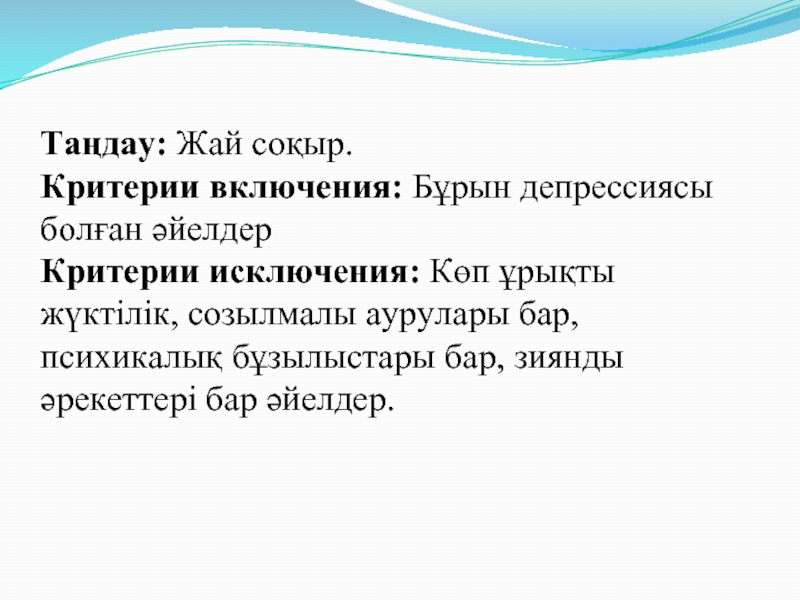 Таңдау: Жай соқыр.
Критерии включения: Бұрын депрессиясы болған әйелдер
Критерии исключения: Көп ұрықты жүктілік, созылмалы аурулары бар, психикалық бұзылыстары бар, зиянды әрекеттері бар әйелдер.